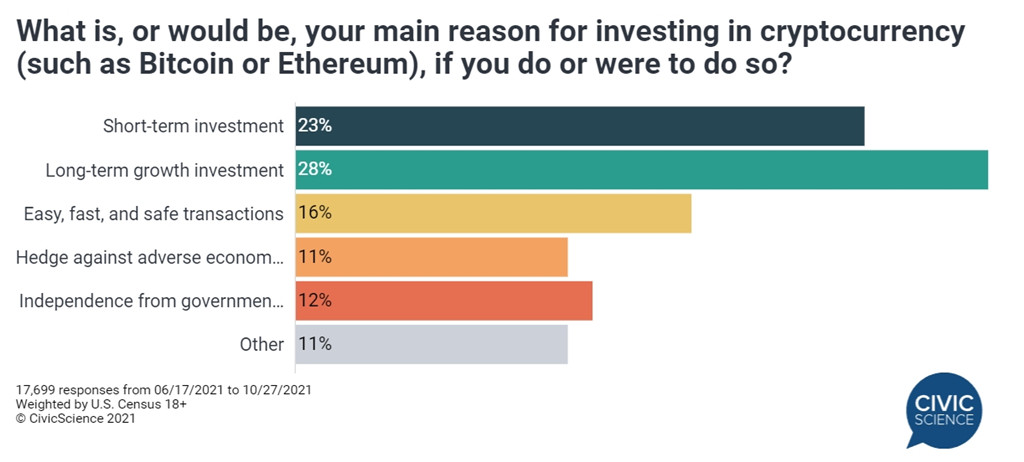 What is, or would be, your main reason for investing in cryptocurrency (such as Bitcoin or Ethereum), if you do or were to do so?

Short-term investment 23%
Long-term growth investment 28%
Easy, fast, and safe transactions 16%
Hedge against adverse econom... 11%
Independence from governmen... 12%
Other 11%

17,699 responses from 06/17/2021 to 10/27/2021
Weighted by U.S. Census 18+
© CivicScience 2021

CIVIC SCIENCE